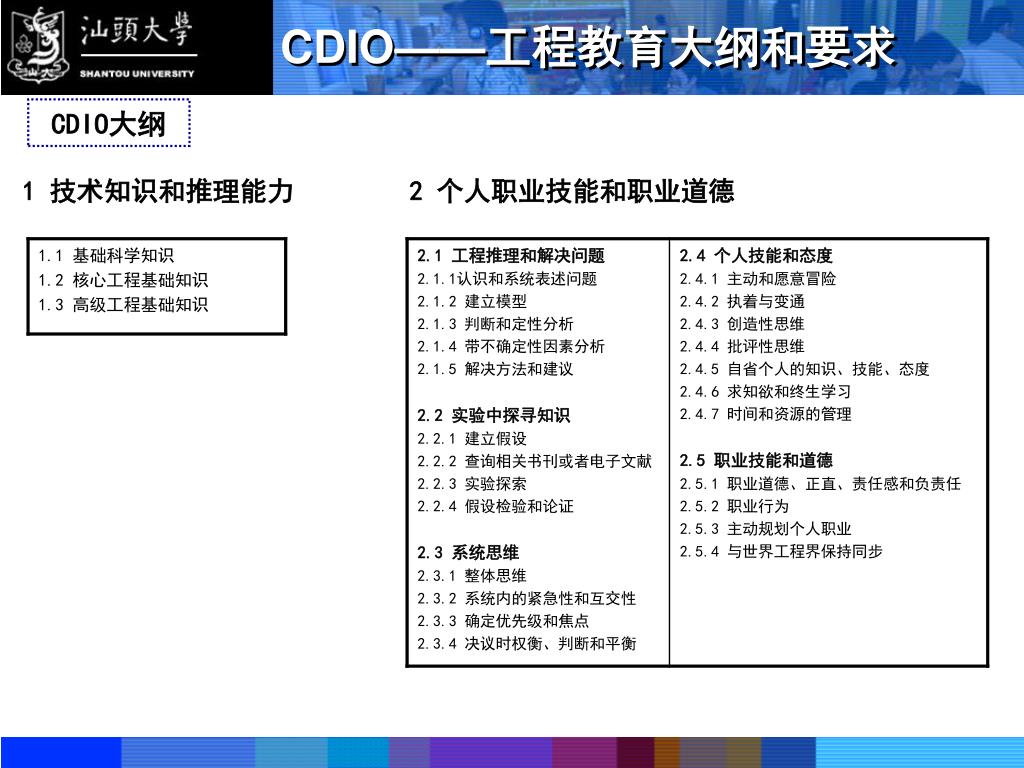 汕頭大學
SHANTOU UNIVERSITY

CDIO——工程教育大纲和要求

CDIO大纲

1 技术知识和推理能力

1.1 基础科学知识
1.2 核心工程基础知识
1.3 高级工程基础知识

2 个人职业技能和职业道德

2.1 工程推理和解决问题
2.1.1认识和系统表述问题
2.1.2 建立模型
2.1.3 判断和定性分析
2.1.4 带不确定性因素分析
2.1.5 解决方法和建议

2.2 实验中探寻知识
2.2.1 建立假设
2.2.2 查询相关书刊或者电子文献
2.2.3 实验探索
2.2.4 假设检验和论证

2.3 系统思维
2.3.1 整体思维
2.3.2 系统内的紧急性和互交性
2.3.3 确定优先级和焦点
2.3.4 决议时权衡、判断和平衡

2.4 个人技能和态度
2.4.1 主动和愿意冒险
2.4.2 执着与变通
2.4.3 创造性思维
2.4.4 批评性思维
2.4.5 自省个人的知识、技能、态度
2.4.6 求知欲和终生学习
2.4.7 时间和资源的管理

2.5 职业技能和道德
2.5.1 职业道德、正直、责任感和负责任
2.5.2 职业行为
2.5.3 主动规划个人职业
2.5.4 与世界工程界保持同步